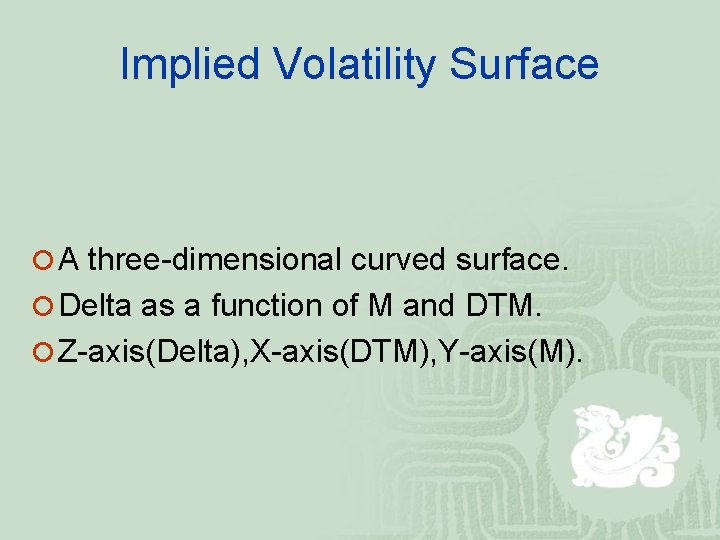 Implied Volatility Surface

A three-dimensional curved surface.
Delta as a function of M and DTM.
Z-axis(Delta),X-axis(DTM),Y-axis(M).